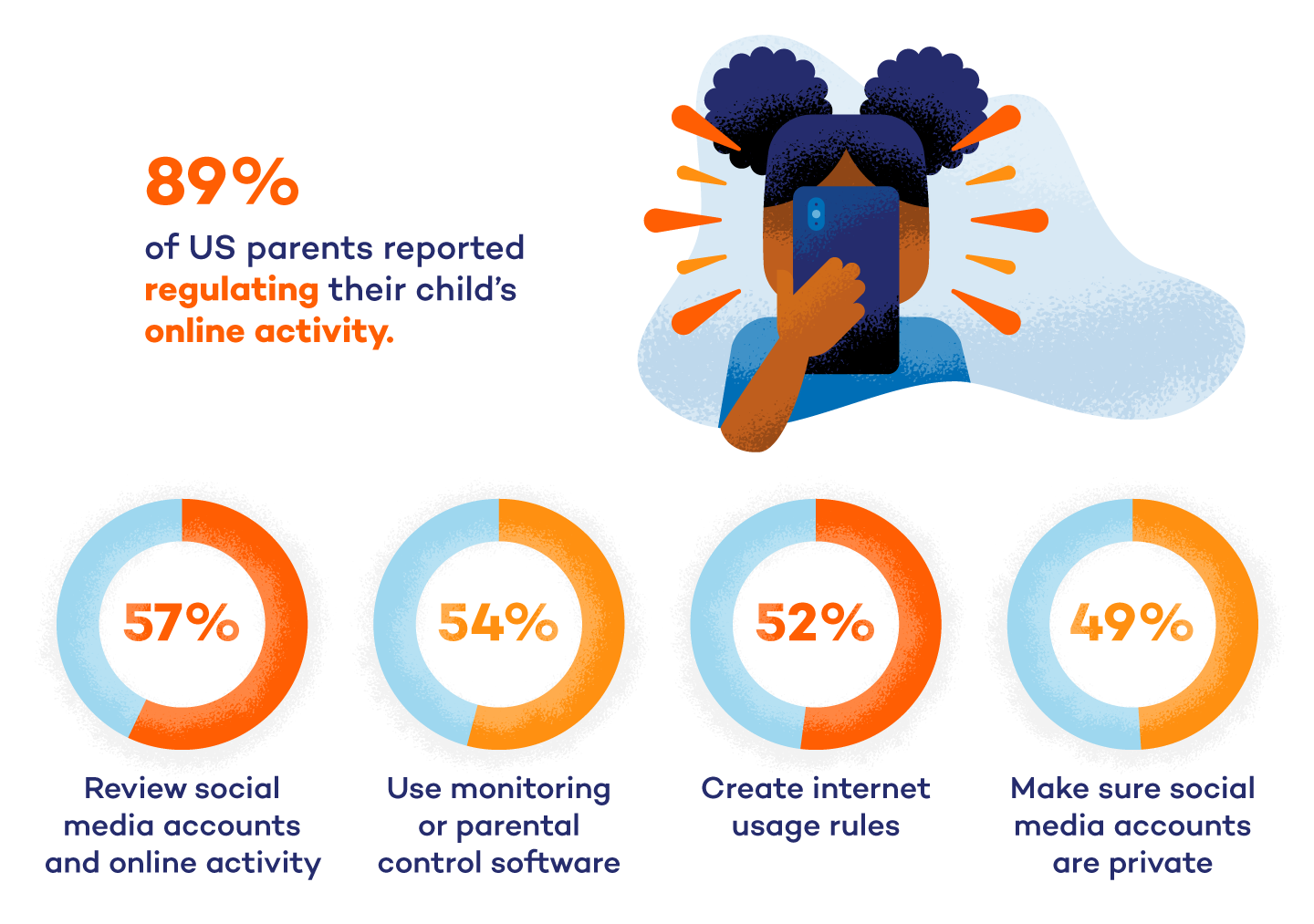 89%

of US parents reported regulating their child's online activity.

57%

Review social media accounts and online activity

54%

Use monitoring or parental control software

52%

Create internet usage rules

49%

Make sure social media accounts are private